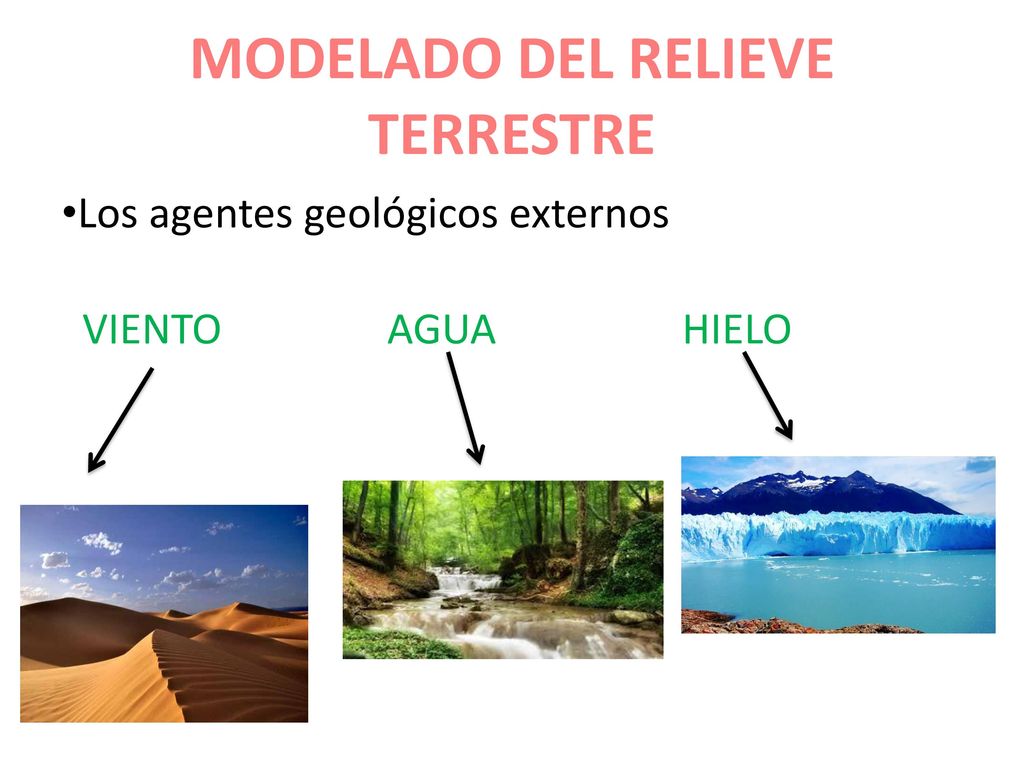 MODELADO DEL RELIEVE TERRESTRE

•Los agentes geológicos externos

VIENTO AGUA HIELO